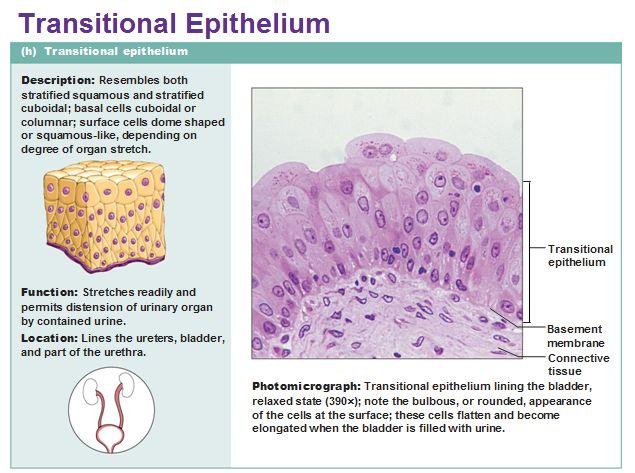 Transitional Epithelium

(h) Transitional epithelium

Description: Resembles both stratified squamous and stratified cuboidal; basal cells cuboidal or columnar; surface cells dome shaped or squamous-like, depending on degree of organ stretch.

Function: Stretches readily and permits distension of urinary organ by contained urine.

Location: Lines the ureters, bladder, and part of the urethra.

Transitional epithelium

Basement membrane

Connective tissue

Photomicrograph: Transitional epithelium lining the bladder, relaxed state (390×); note the bulbous, or rounded, appearance of the cells at the surface; these cells flatten and become elongated when the bladder is filled with urine.